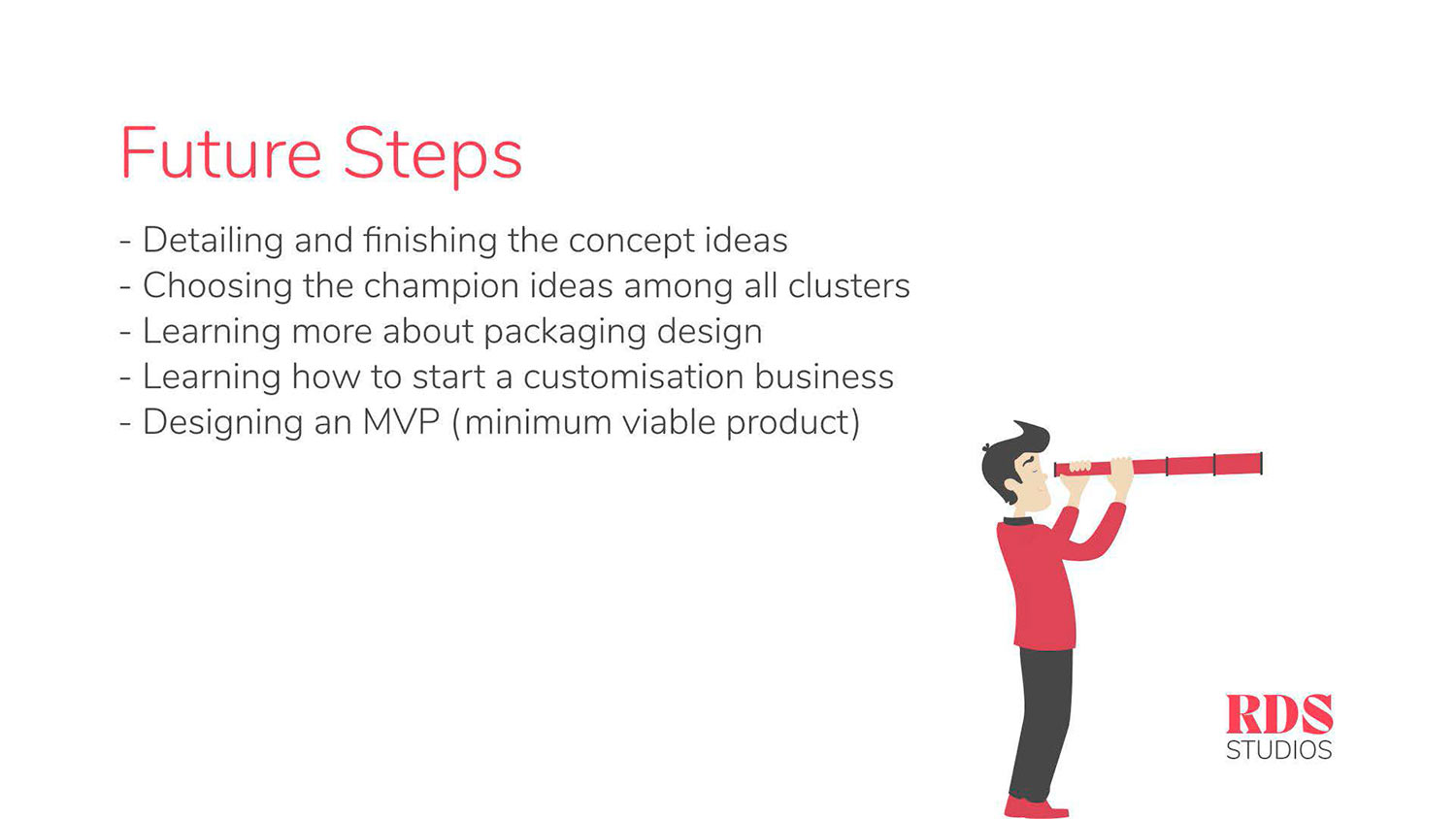 Future Steps

- Detailing and finishing the concept ideas
- Choosing the champion ideas among all clusters
- Learning more about packaging design
- Learning how to start a customisation business
- Designing an MVP (minimum viable product)

RDS
STUDIOS